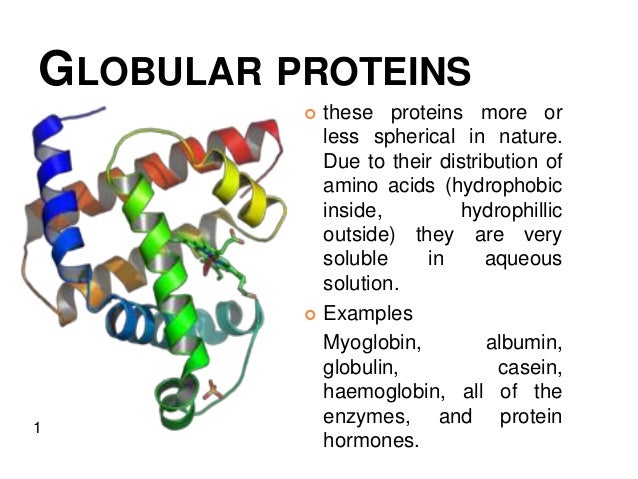 GLOBULAR PROTEINS

these proteins more or less spherical in nature. Due to their distribution of amino acids (hydrophobic inside, hydrophillic outside) they are very soluble in aqueous solution.

Examples

Myoglobin, albumin, globulin, casein, haemoglobin, all of the enzymes, and protein hormones.

1